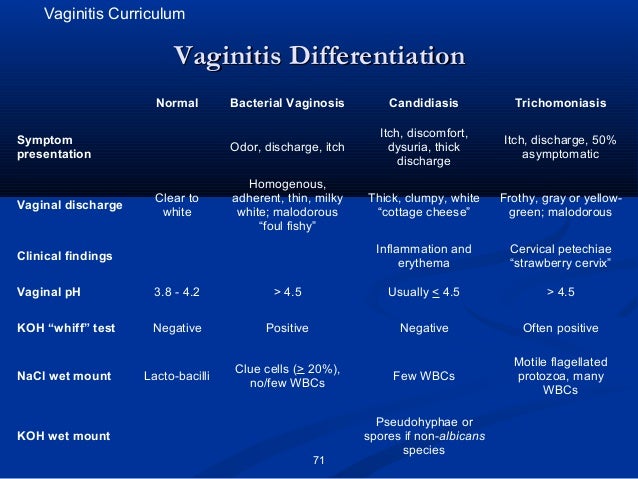 Vaginitis Curriculum

Vaginitis Differentiation

| | Normal | Bacterial Vaginosis | Candidiasis | Trichomoniasis |
|---|---|---|---|---|
| Symptom presentation | | Odor, discharge, itch | Itch, discomfort, dysuria, thick discharge | Itch, discharge, 50% asymptomatic |
| Vaginal discharge | Clear to white | Homogenous, adherent, thin, milky white; malodorous "foul fishy" | Thick, clumpy, white "cottage cheese" | Frothy, gray or yellow-green; malodorous |
| Clinical findings | | | Inflammation and erythema | Cervical petechiae "strawberry cervix" |
| Vaginal pH | 3.8 - 4.2 | > 4.5 | Usually $\leq$ 4.5 | > 4.5 |
| KOH "whiff" test | Negative | Positive | Negative | Often positive |
| NaCl wet mount | Lacto-bacilli | Clue cells ($\geq$ 20%), no/few WBCs | Few WBCs | Motile flagellated protozoa, many WBCs |
| KOH wet mount | | | Pseudohyphae or spores if non-albicans species | |

71